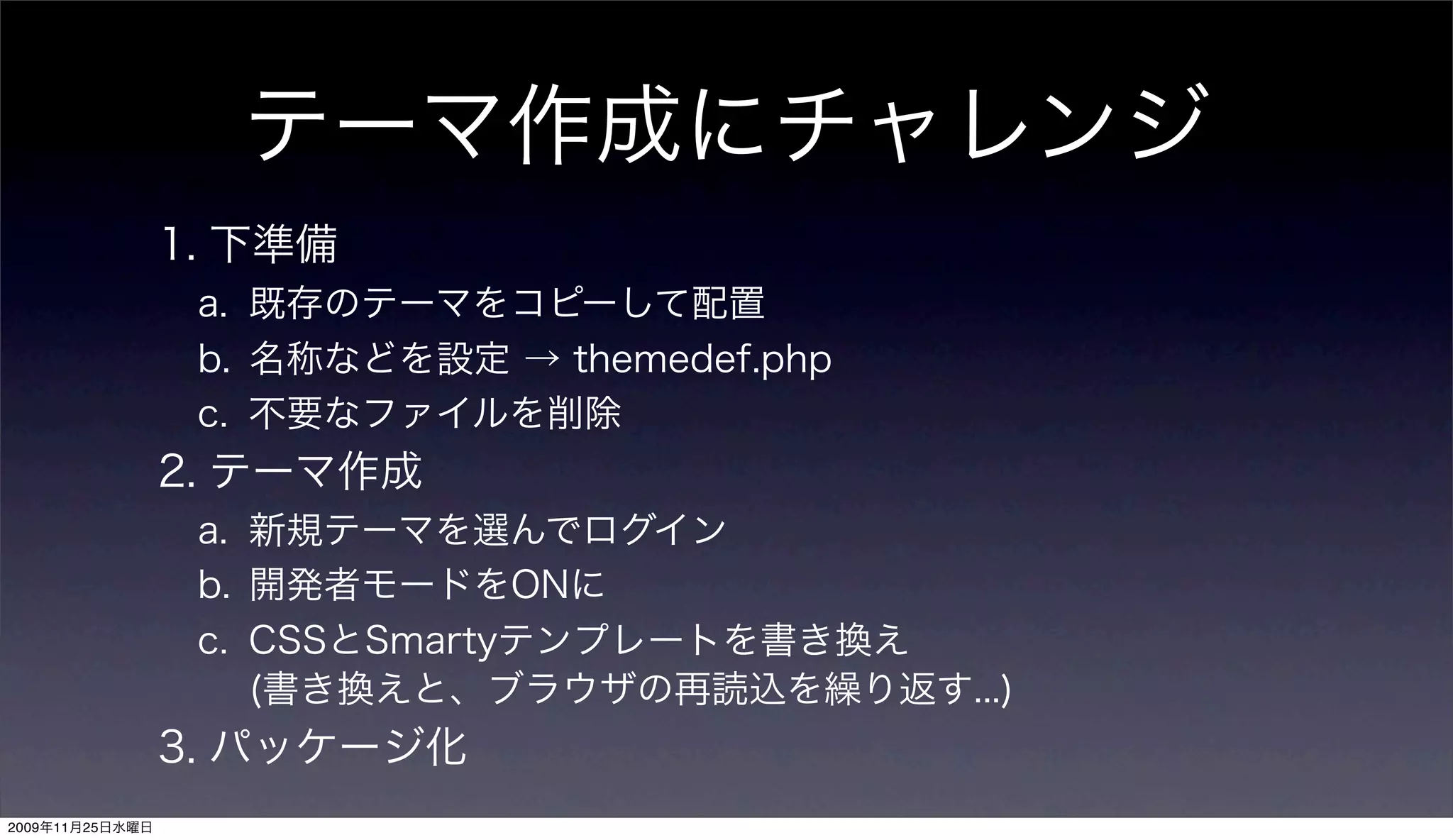 テーマ作成にチャレンジ

1. 下準備

a. 既存のテーマをコピーして配置

b. 名称などを設定 → themedef.php

c. 不要なファイルを削除

2. テーマ作成

a. 新規テーマを選んでログイン

b. 開発者モードをONに

c. CSSとSmartyテンプレートを書き換え (書き換えと、ブラウザの再読込を繰り返す...)

3. パッケージ化

2009年11月25日水曜日